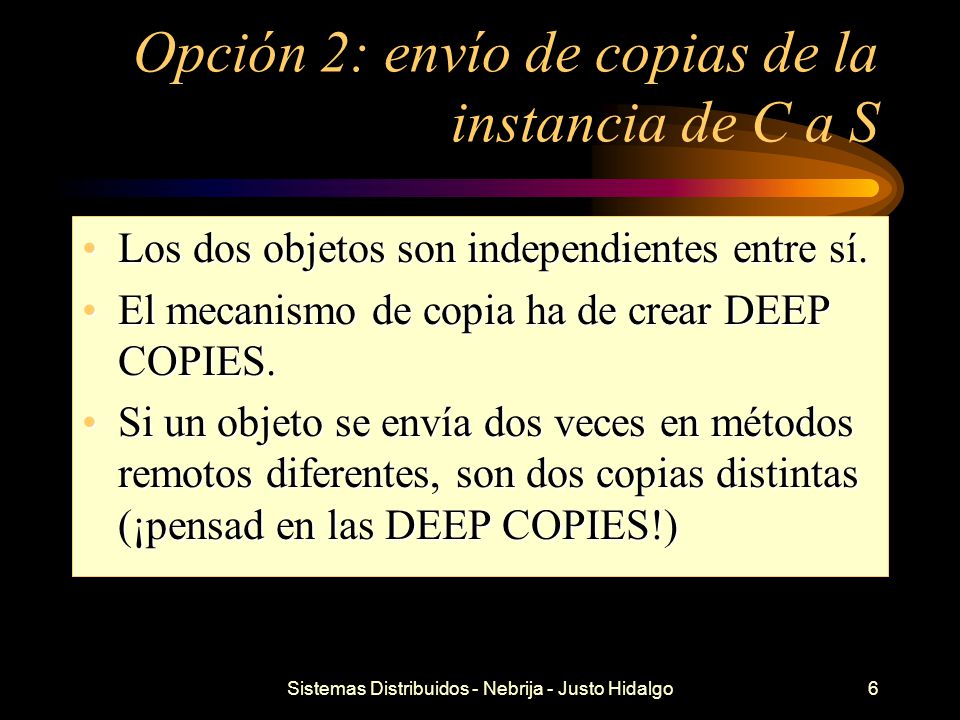 Opción 2: envío de copias de la instancia de C a S

• Los dos objetos son independientes entre sí.
• El mecanismo de copia ha de crear DEEP COPIES.
• Si un objeto se envía dos veces en métodos remotos diferentes, son dos copias distintas (¡pensad en las DEEP COPIES!)

Sistemas Distribuidos - Nebrija - Justo Hidalgo

6